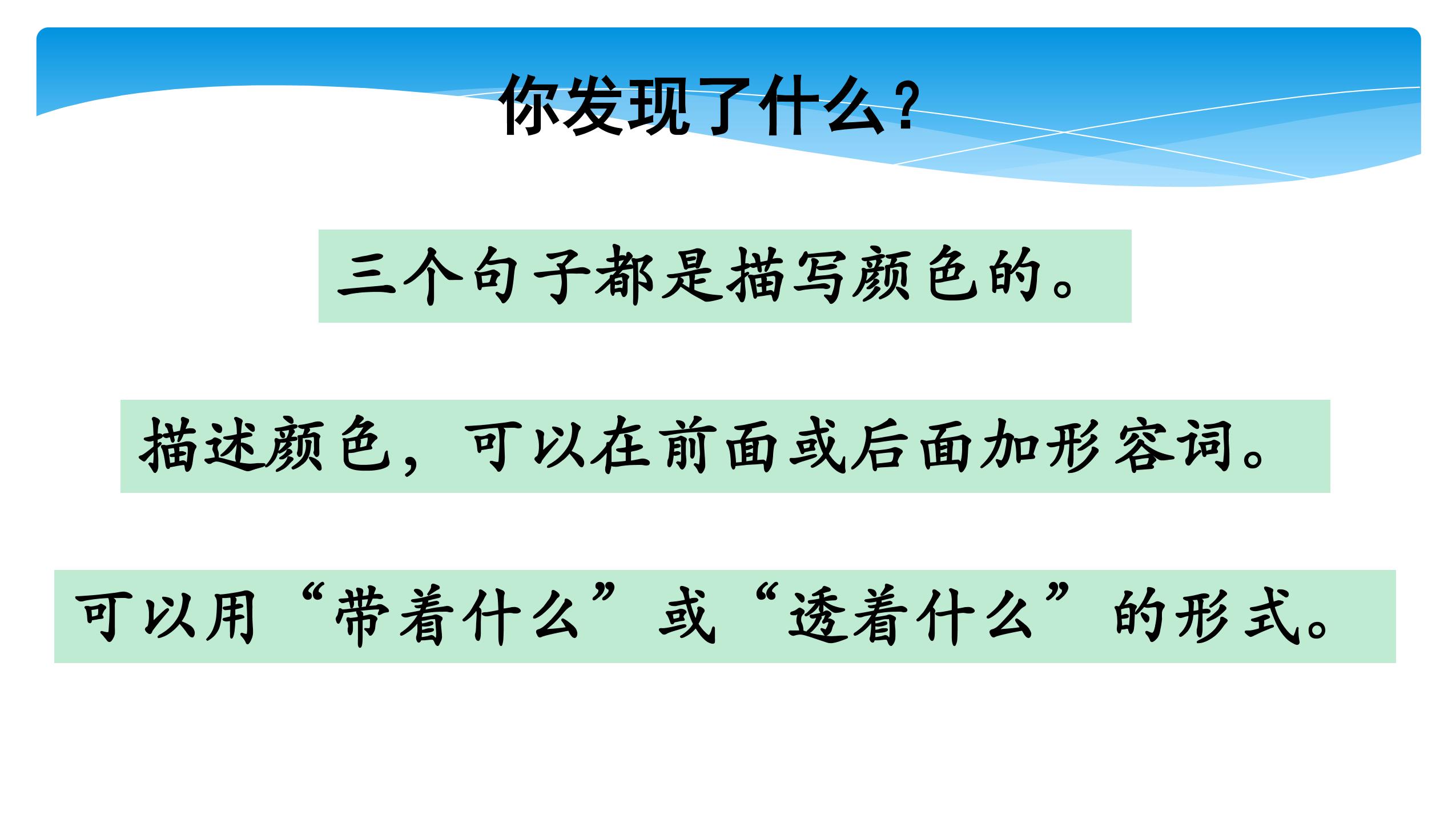 你发现了什么?

三个句子都是描写颜色的。

描述颜色，可以在前面或后面加形容词。

可以用“带着什么”或“透着什么”的形式。